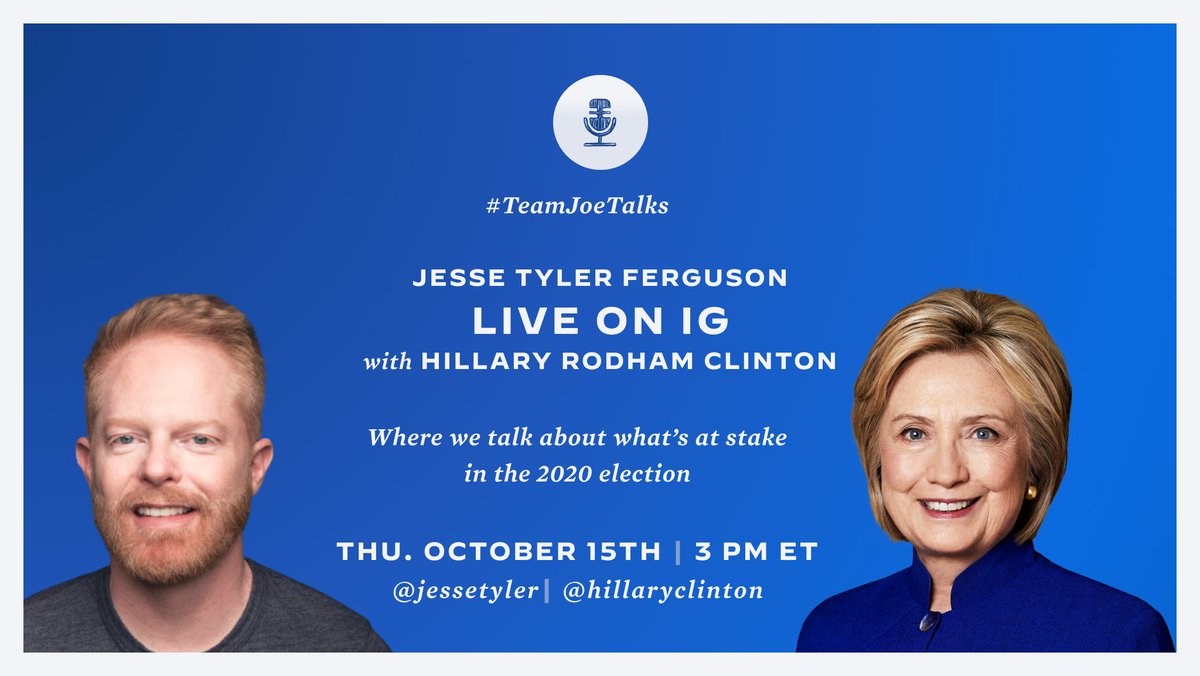 #TeamJoeTalks

JESSE TYLER FERGUSON
LIVE ON IG
with HILLARY RODHAM CLINTON

Where we talk about what's at stake in the 2020 election

THU. OCTOBER 15TH | 3 PM ET
@jessetyler | @hillaryclinton